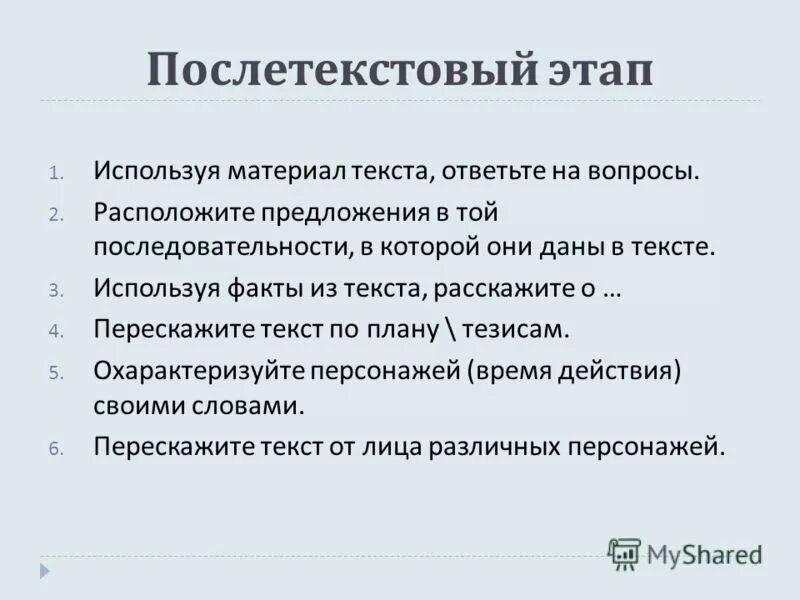 Послетекстовый этап

1. Используя материал текста, ответьте на вопросы.
2. Расположите предложения в той последовательности, в которой они даны в тексте.
3. Используя факты из текста, расскажите о …
4. Перескажите текст по плану \ тезисам.
5. Охарактеризуйте персонажей (время действия) своими словами.
6. Перескажите текст от лица различных персонажей.

MyShared